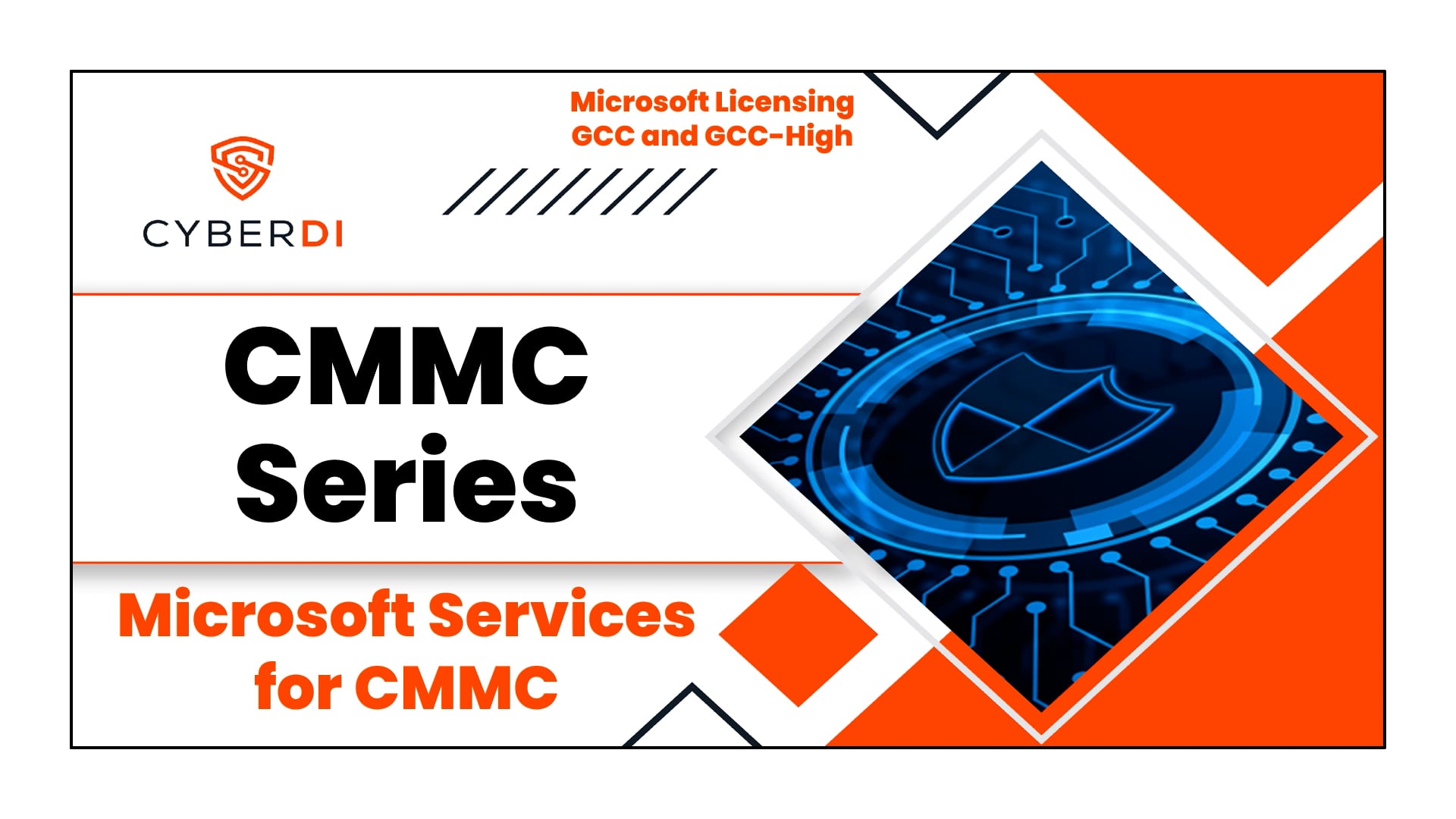 Microsoft Licensing
GCC and GCC-High

CYBERDI

CMMC
Series

Microsoft Services
for CMMC